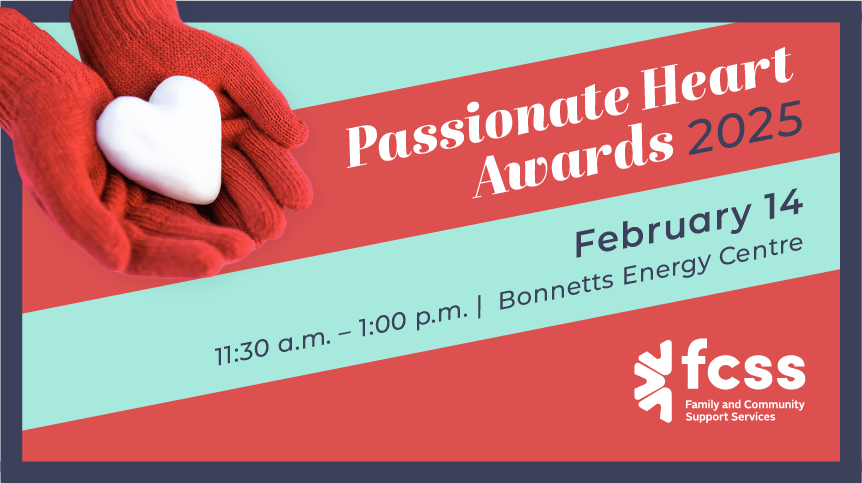 Passionate Heart Awards 2025

February 14

11:30 a.m. – 1:00 p.m. | Bonnetts Energy Centre

fcss
Family and Community Support Services